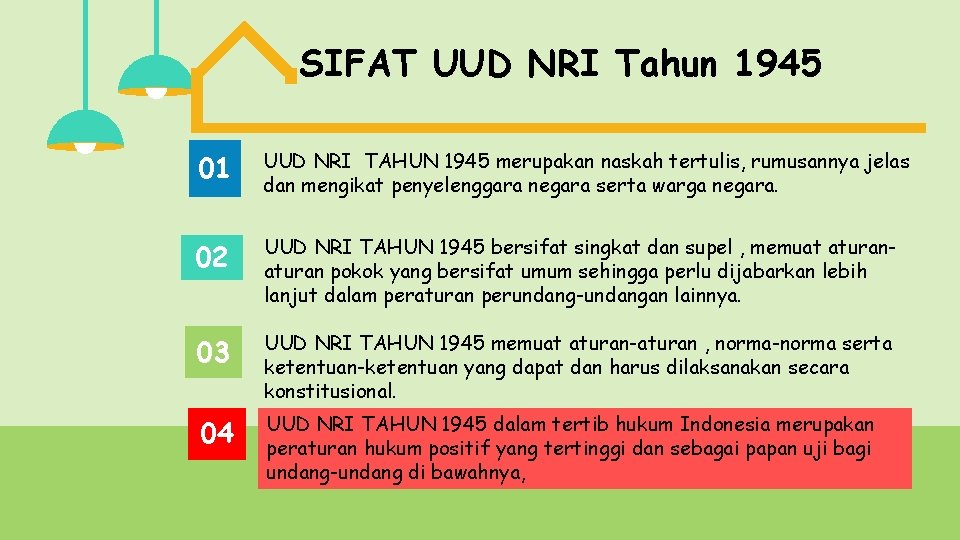 SIFAT UUD NRI Tahun 1945

01

UUD NRI TAHUN 1945 merupakan naskah tertulis, rumusannya jelas dan mengikat penyelenggara negara serta warga negara.

02

UUD NRI TAHUN 1945 bersifat singkat dan supel , memuat aturan-aturan pokok yang bersifat umum sehingga perlu dijabarkan lebih lanjut dalam peraturan perundang-undangan lainnya.

03

UUD NRI TAHUN 1945 memuat aturan-aturan , norma-norma serta ketentuan-ketentuan yang dapat dan harus dilaksanakan secara konstitusional.

04

UUD NRI TAHUN 1945 dalam tertib hukum Indonesia merupakan peraturan hukum positif yang tertinggi dan sebagai papan uji bagi undang-undang di bawahnya,